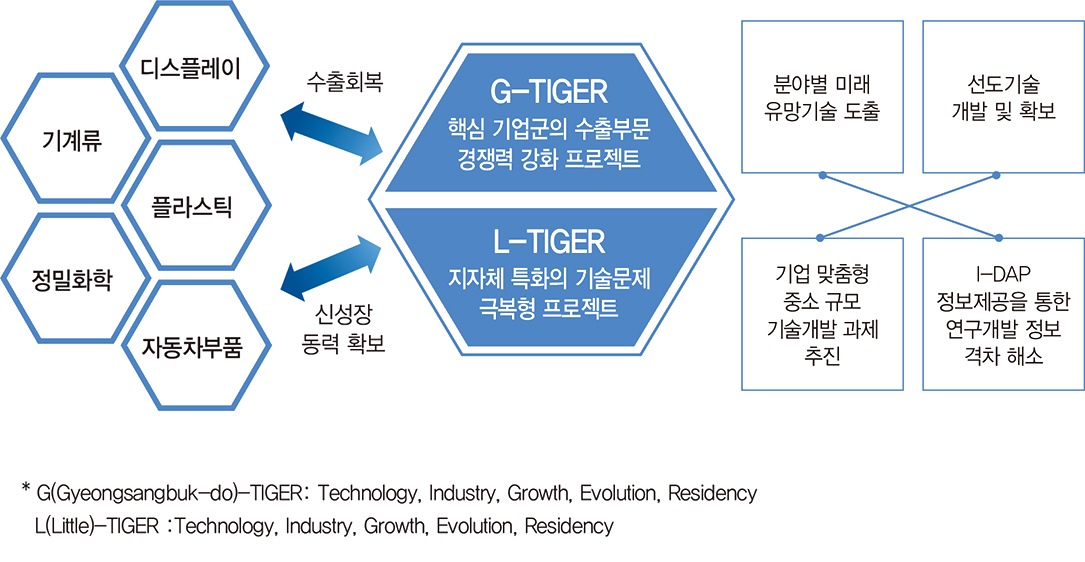 디스플레이

기계류

플라스틱

정밀화학

자동차부품

수출회복

신성장
동력 확보

G-TIGER
핵심 기업군의 수출부문
경쟁력 강화 프로젝트

L-TIGER
지자체 특화의 기술문제
극복형 프로젝트

분야별 미래
유망기술 도출

선도기술
개발 및 확보

기업 맞춤형
중소 규모
기술개발 과제
추진

I-DAP
정보제공을 통한
연구개발 정보
격차 해소

* G(Gyeongsangbuk-do)-TIGER: Technology, Industry, Growth, Evolution, Residency
L(Little)-TIGER :Technology, Industry, Growth, Evolution, Residency